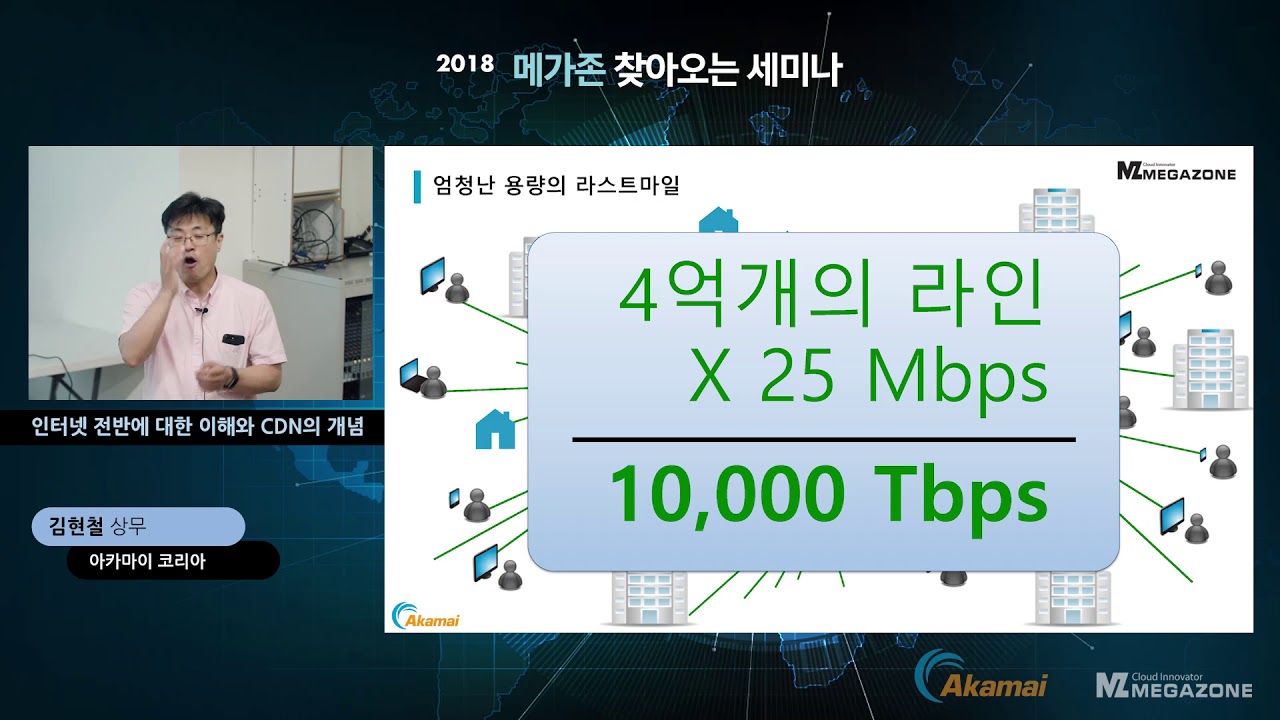 2018 메가존 찾아오는 세미나

인터넷 전반에 대한 이해와 CDN의 개념

김현철 상무

아카마이 코리아

엄청난 용량의 라스트마일

Cloud Innovator MZ MEGAZONE

4억개의 라인
X 25 Mbps

10,000 Tbps

Akamai

Akamai

Cloud Innovator MZ MEGAZONE